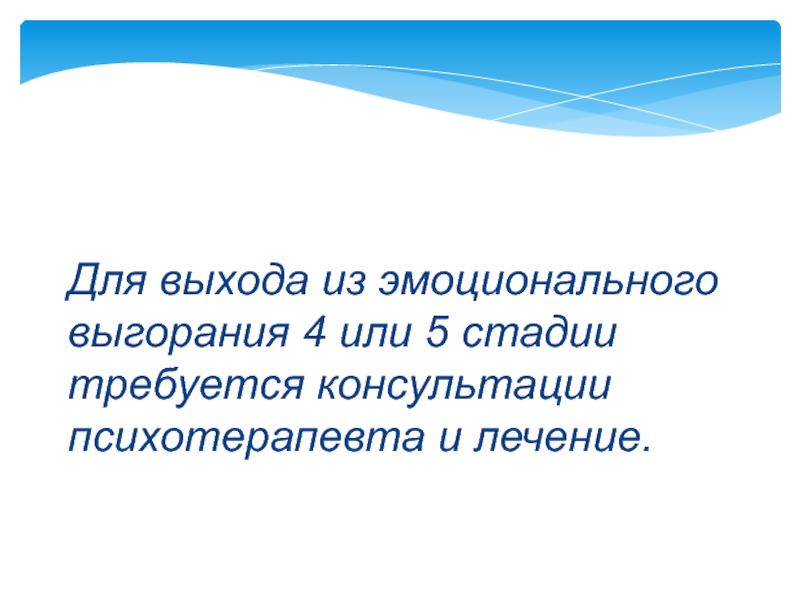 Для выхода из эмоционального выгорания 4 или 5 стадии требуется консультации психотерапевта и лечение.